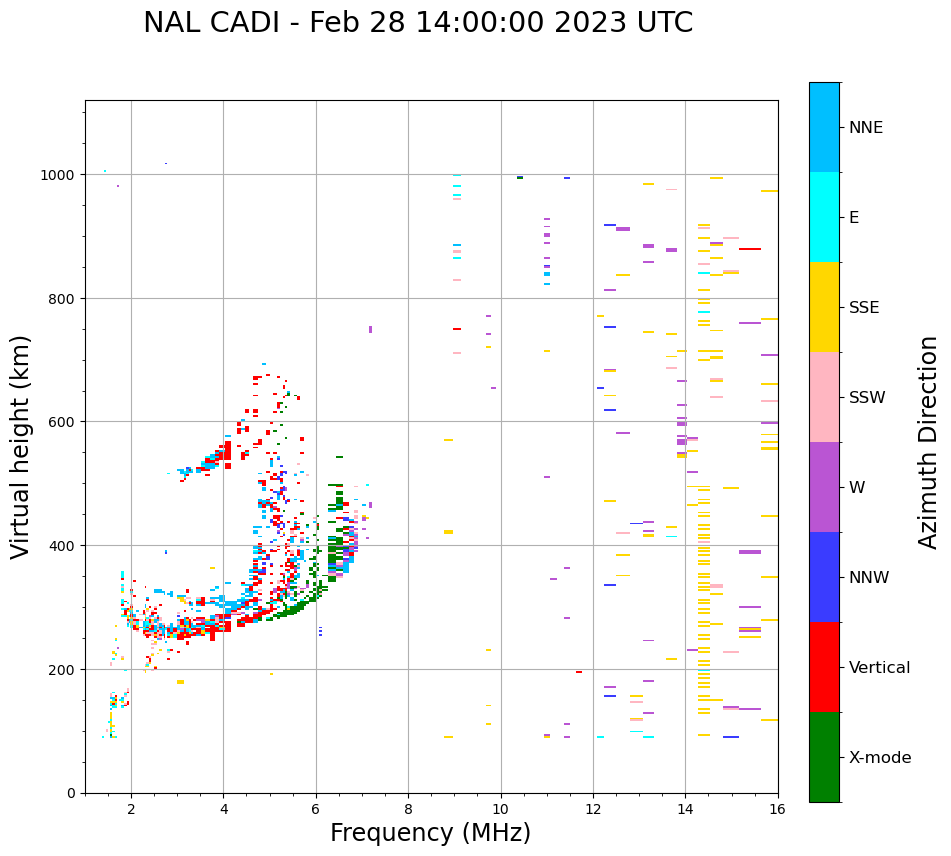 NAL CADI - Feb 28 14:00:00 2023 UTC

Virtual height (km)

1000
800
600
400
200
0

2
4
6
8
10
12
14
16

Frequency (MHz)

NNE
E
SSE
SSW
W
NNW
Vertical
X-mode

Azimuth Direction